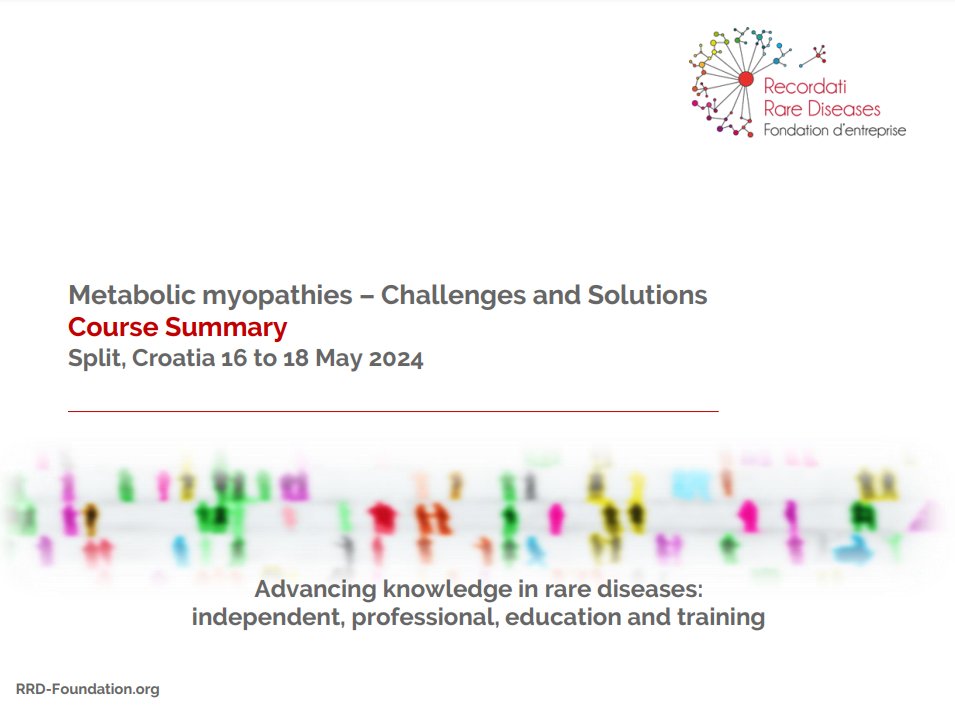 Recordati
Rare Diseases
Fondation d'entreprise

Metabolic myopathies – Challenges and Solutions
Course Summary
Split, Croatia 16 to 18 May 2024

Advancing knowledge in rare diseases:
independent, professional, education and training

RRD-Foundation.org